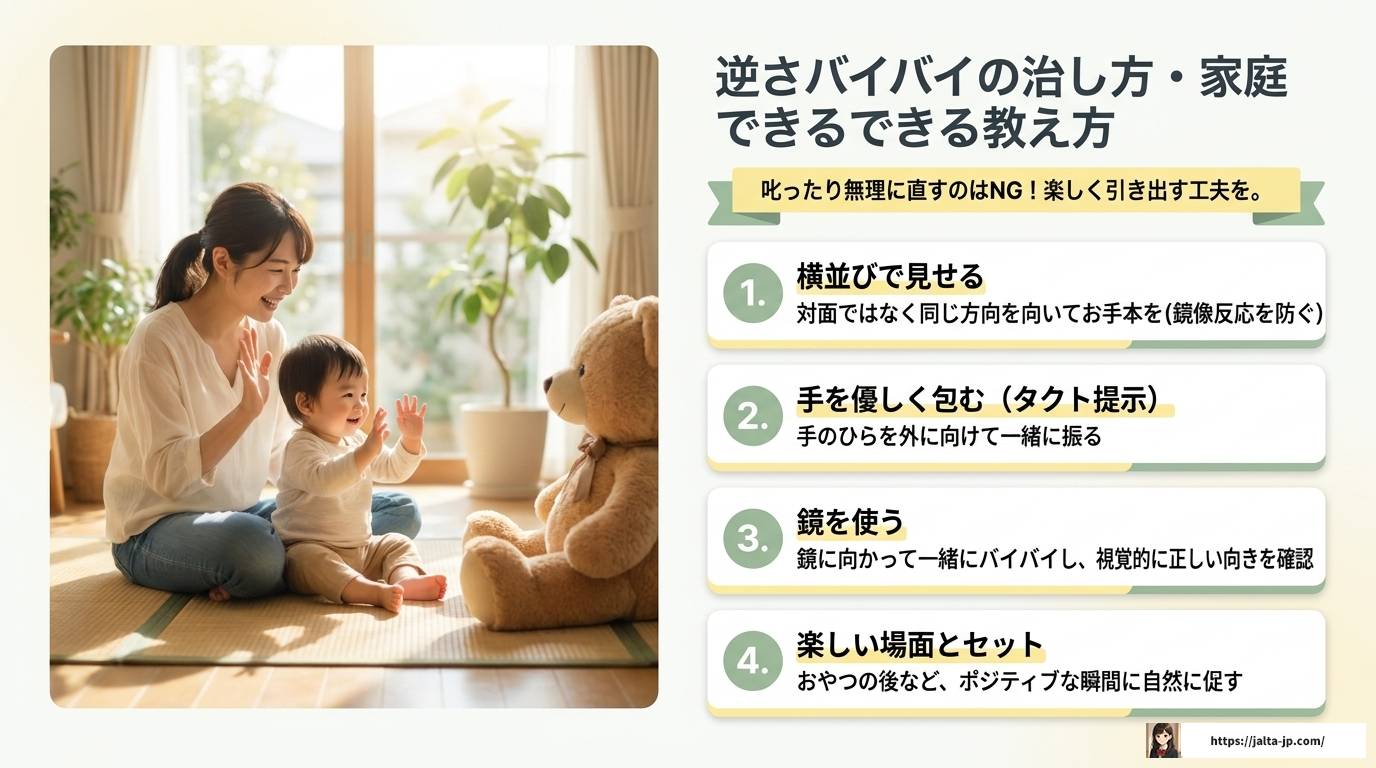 逆さバイバイの治し方・家庭できるできる教え方

叱ったり無理に直すのはNG！楽しく引き出す工夫を。

1. 横並びで見せる
対面ではなく同じ方向を向いてお手本を(鏡像反応を防ぐ)

2. 手を優しく包む（タクト提示）
手のひらを外に向けて一緒に振る

3. 鏡を使う
鏡に向かって一緒にバイバイし、視覚的に正しい向きを確認

4. 楽しい場面とセット
おやつの後など、ポジティブな瞬間に自然に促す

https://jalta-jp.com/